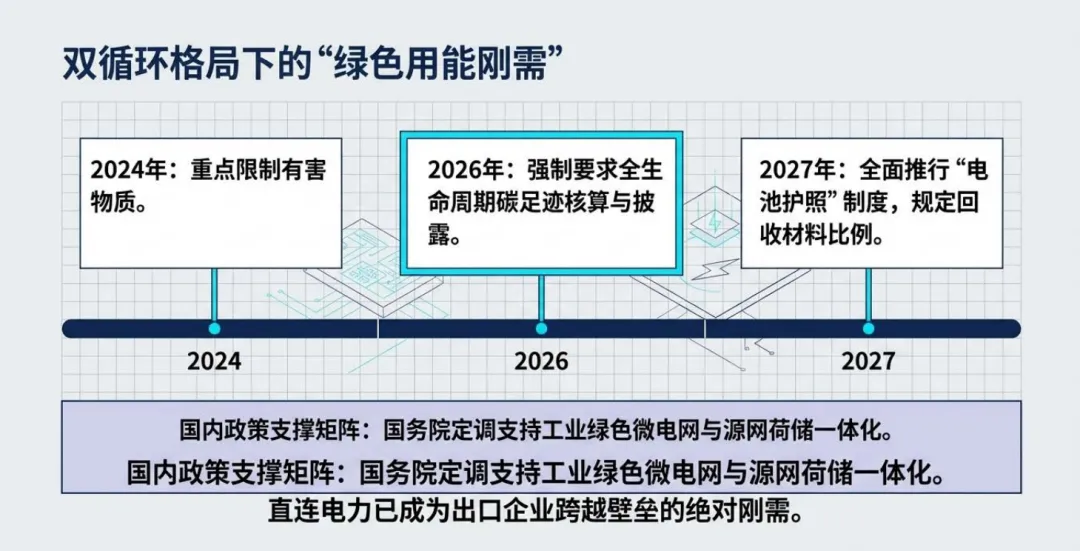 双循环格局下的“绿色用能刚需”

2024年：重点限制有害物质。

2026年：强制要求全生命周期碳足迹核算与披露。

2027年：全面推行“电池护照”制度，规定回收材料比例。

2024

2026

2027

国内政策支撑矩阵：国务院定调支持工业绿色微电网与源网荷储一体化。

国内政策支撑矩阵：国务院定调支持工业绿色微电网与源网荷储一体化。

直连电力已成为出口企业跨越壁垒的绝对刚需。